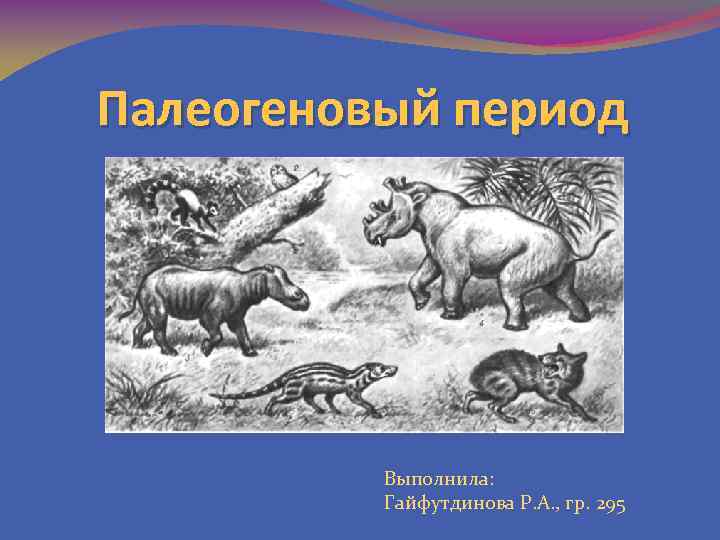 Палеогеновый период

Выполнила:
Гайфутдинова Р.А., гр. 295